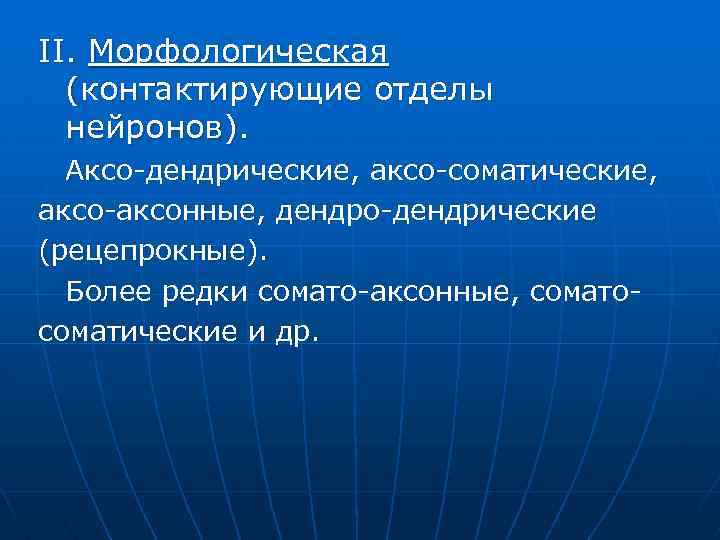 II. Морфологическая (контактирующие отделы нейронов).

Аксо-дендрические, аксо-соматические, аксо-аксонные, дендро-дендрические (рецепрокные).

Более редки сомато-аксонные, сомато-соматические и др.